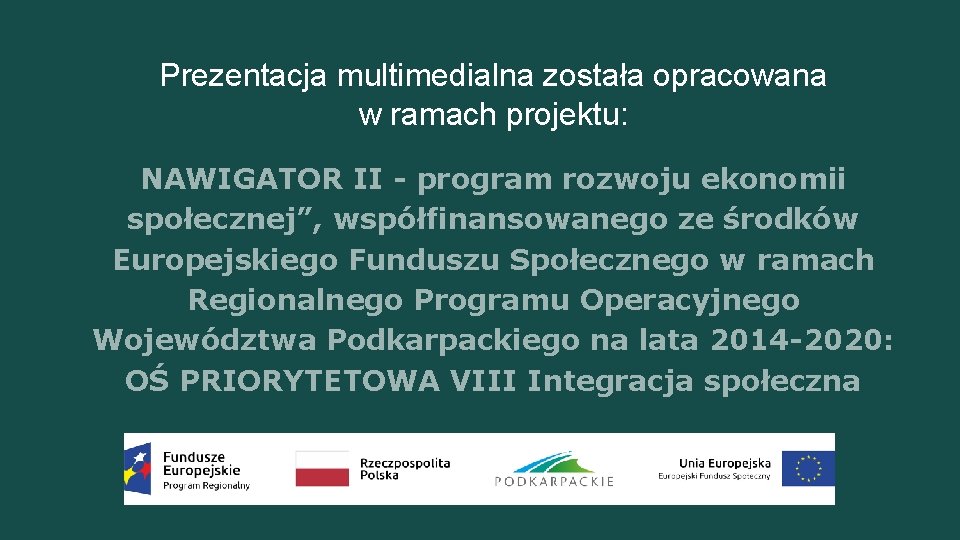 Prezentacja multimedialna została opracowana w ramach projektu:

NAWIGATOR II - program rozwoju ekonomii społecznej”, współfinansowanego ze środków Europejskiego Funduszu Społecznego w ramach Regionalnego Programu Operacyjnego Województwa Podkarpackiego na lata 2014-2020: OŚ PRIORYTETOWA VIII Integracja społeczna

Fundusze Europejskie Program Regionalny

Rzeczpospolita Polska

PODKARPACKIE

Unia Europejska Europejski Fundusz Społeczny